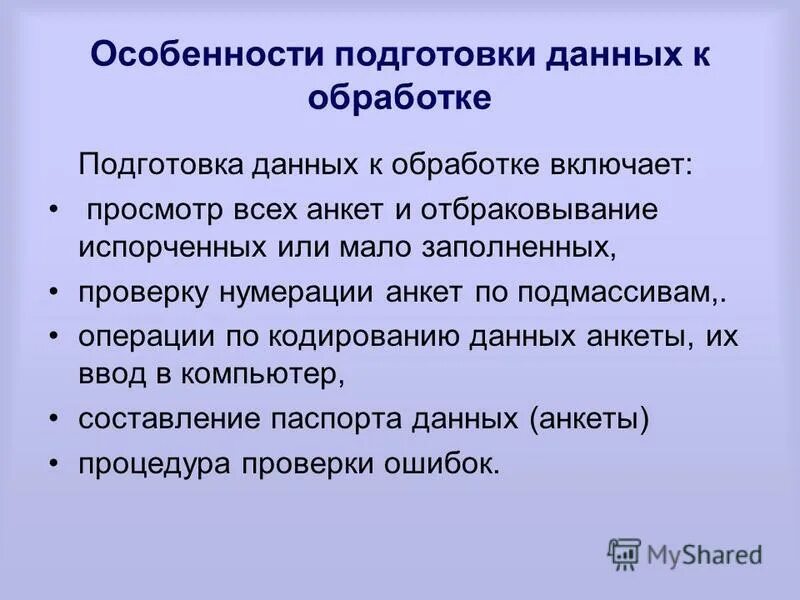 Особенности подготовки данных к обработке

Подготовка данных к обработке включает:

• просмотр всех анкет и отбраковывание испорченных или мало заполненных,
• проверку нумерации анкет по подмассивам,.
• операции по кодированию данных анкеты, их ввод в компьютер,
• составление паспорта данных (анкеты)
• процедура проверки ошибок.

MyShared